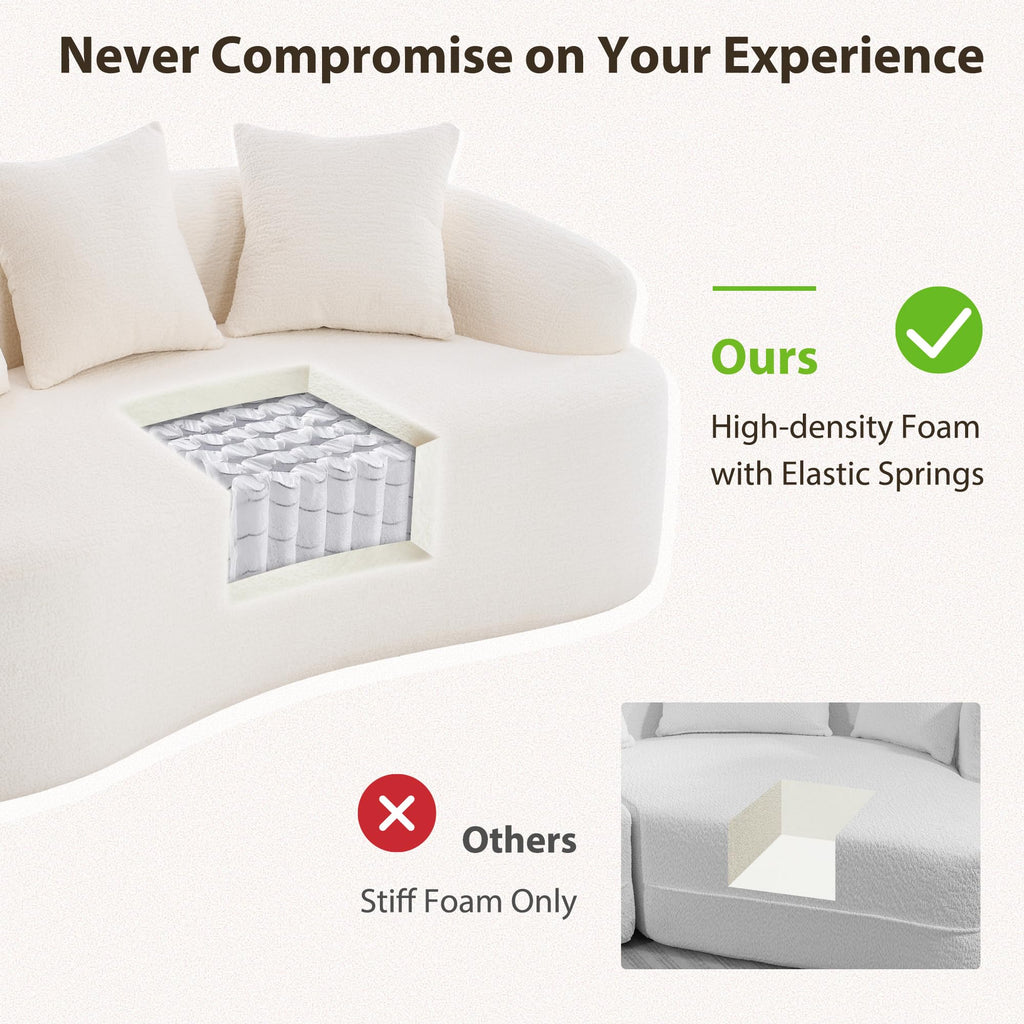 Never Compromise on Your Experience

Ours

High-density Foam with Elastic Springs

Others

Stiff Foam Only